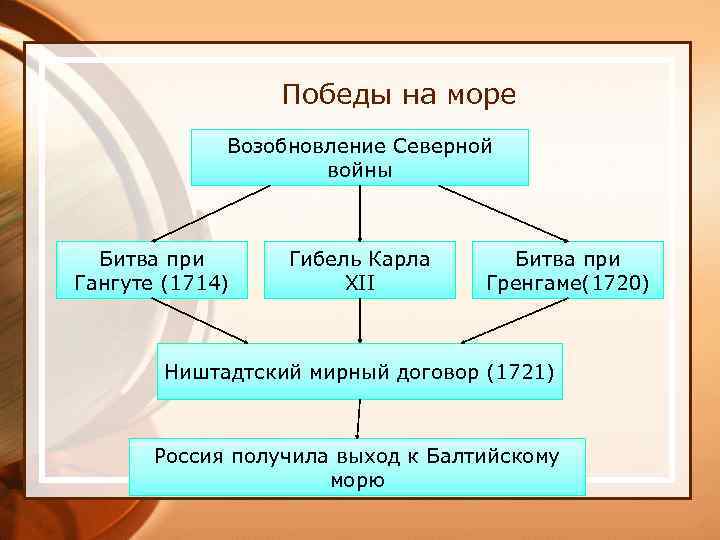 Победы на море

Возобновление Северной войны

Битва при Гангуте (1714)

Гибель Карла XII

Битва при Гренгаме(1720)

Ништадтский мирный договор (1721)

Россия получила выход к Балтийскому морю